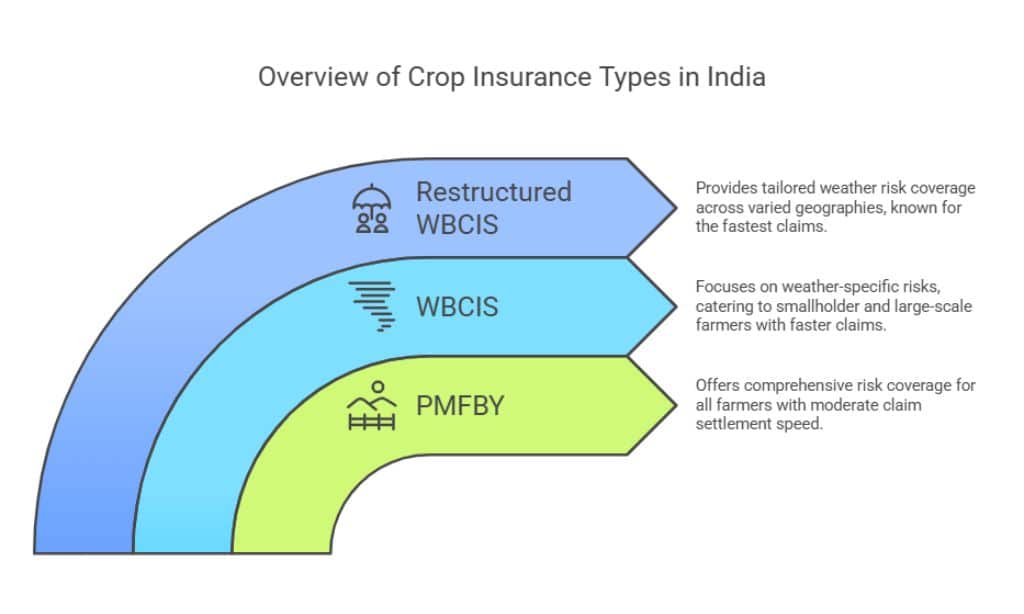 Overview of Crop Insurance Types in India

Restructured WBCIS

Provides tailored weather risk coverage across varied geographies, known for the fastest claims.

WBCIS

Focuses on weather-specific risks, catering to smallholder and large-scale farmers with faster claims.

PMFBY

Offers comprehensive risk coverage for all farmers with moderate claim settlement speed.